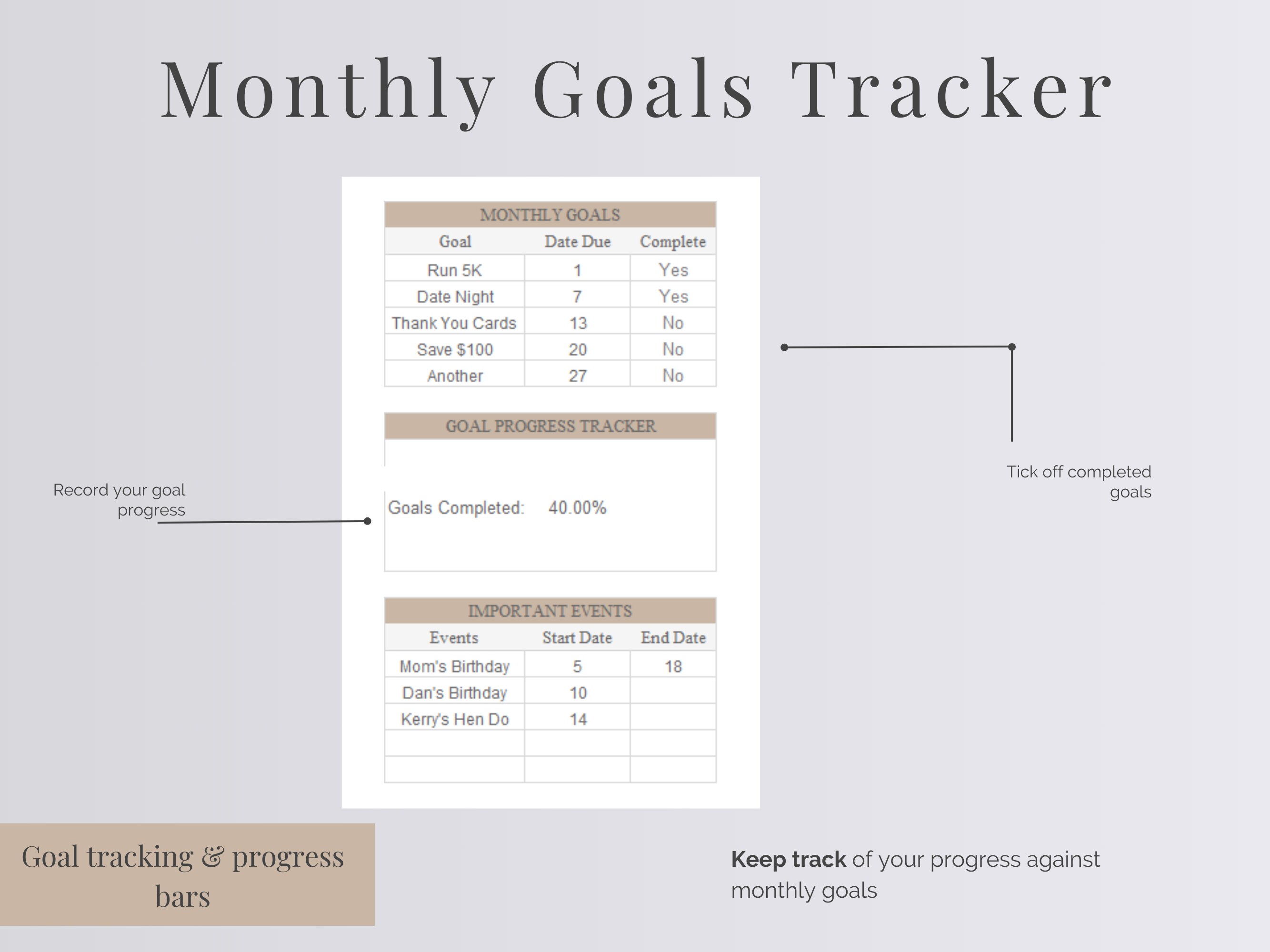 Monthly Goals Tracker

MONTHLY GOALS

| Goal | Date Due | Complete |
|---|---|---|
| Run 5K | 1 | Yes |
| Date Night | 7 | Yes |
| Thank You Cards | 13 | No |
| Save $100 | 20 | No |
| Another | 27 | No |

GOAL PROGRESS TRACKER

Goals Completed: 40.00%

IMPORTANT EVENTS

| Events | Start Date | End Date |
|---|---|---|
| Mom's Birthday | 5 | 18 |
| Dan's Birthday | 10 | |
| Kerry's Hen Do | 14 | |
| | | |
| | | |

Record your goal progress

Tick off completed goals

Goal tracking & progress bars

Keep track of your progress against monthly goals